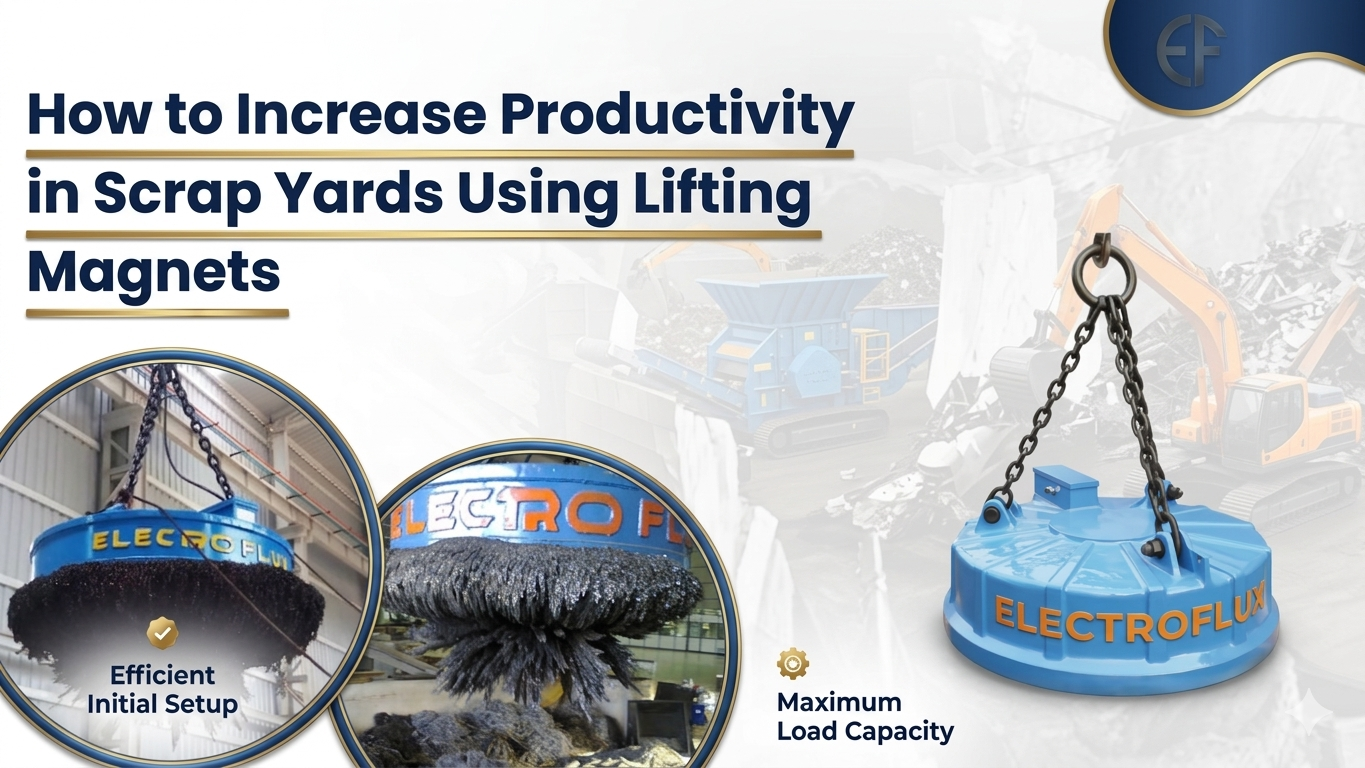 EF

How to Increase Productivity in Scrap Yards Using Lifting Magnets

ELECTROFLUX

Efficient Initial Setup

ELECTRO FL

Maximum Load Capacity

ELECTROFLUX